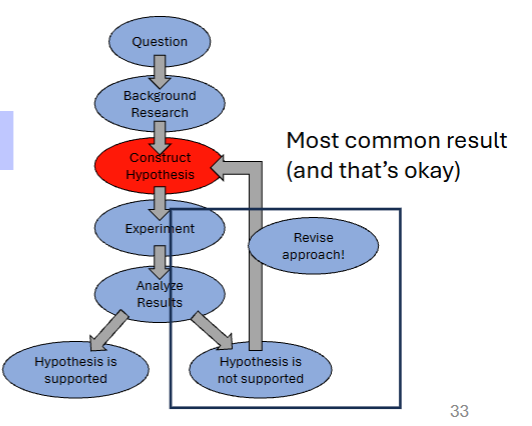 Question

Background Research

Construct Hypothesis

Experiment

Analyze Results

Hypothesis is supported

Hypothesis is not supported

Revise approach!

Most common result (and that's okay)

33